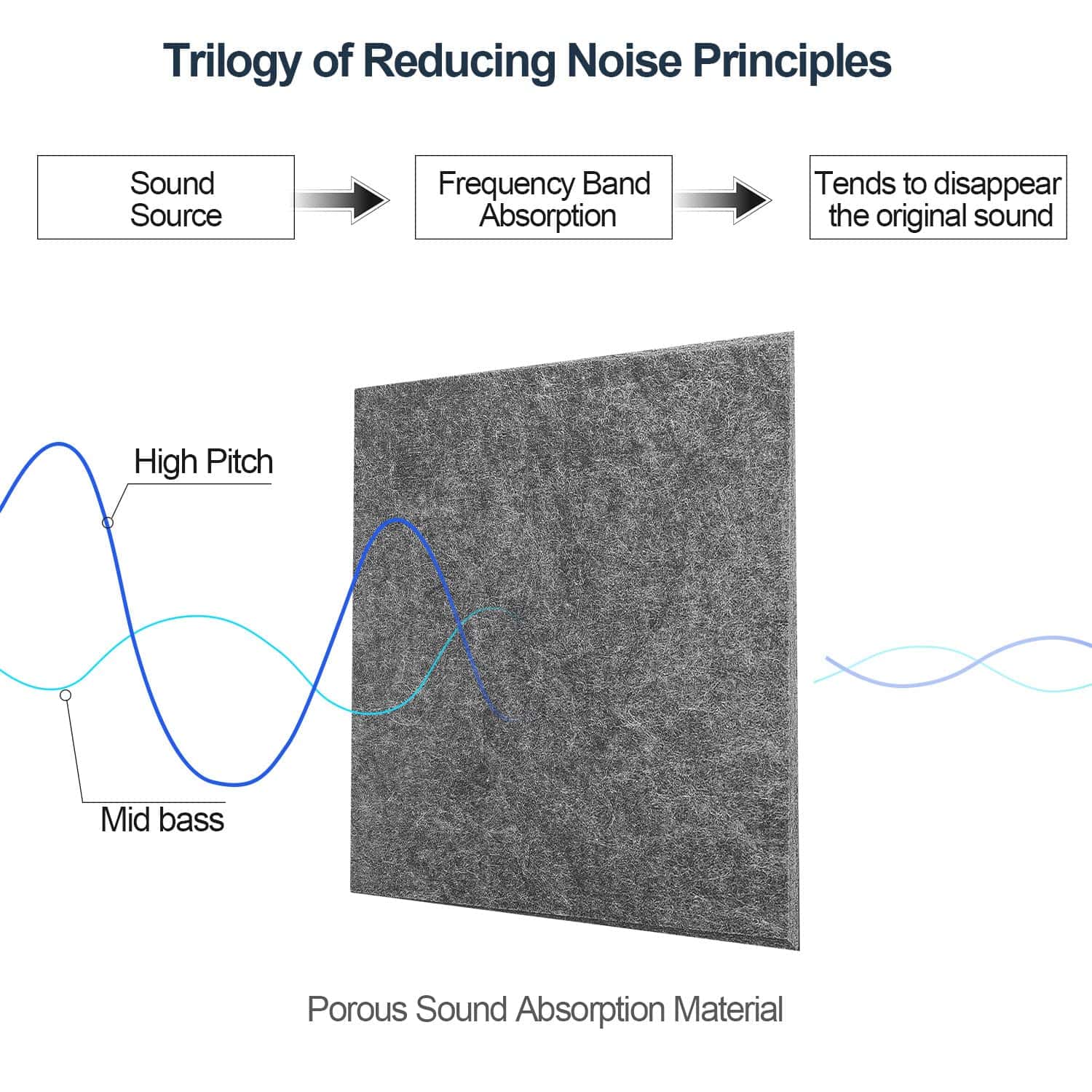 Trilogy of Reducing Noise Principles

Sound Source

Frequency Band Absorption

Tends to disappear the original sound

High Pitch

Mid bass

Porous Sound Absorption Material